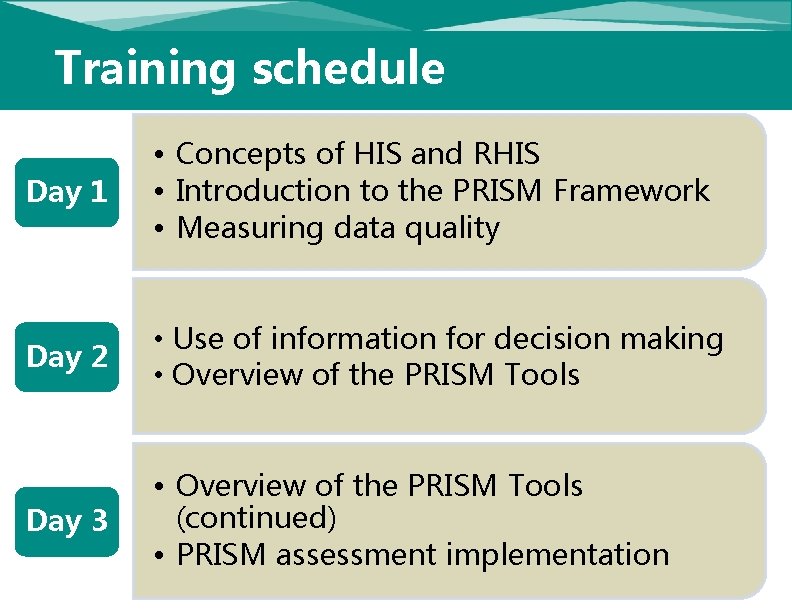 Training schedule

Day 1

• Concepts of HIS and RHIS
• Introduction to the PRISM Framework
• Measuring data quality

Day 2

• Use of information for decision making
• Overview of the PRISM Tools

Day 3

• Overview of the PRISM Tools (continued)
• PRISM assessment implementation